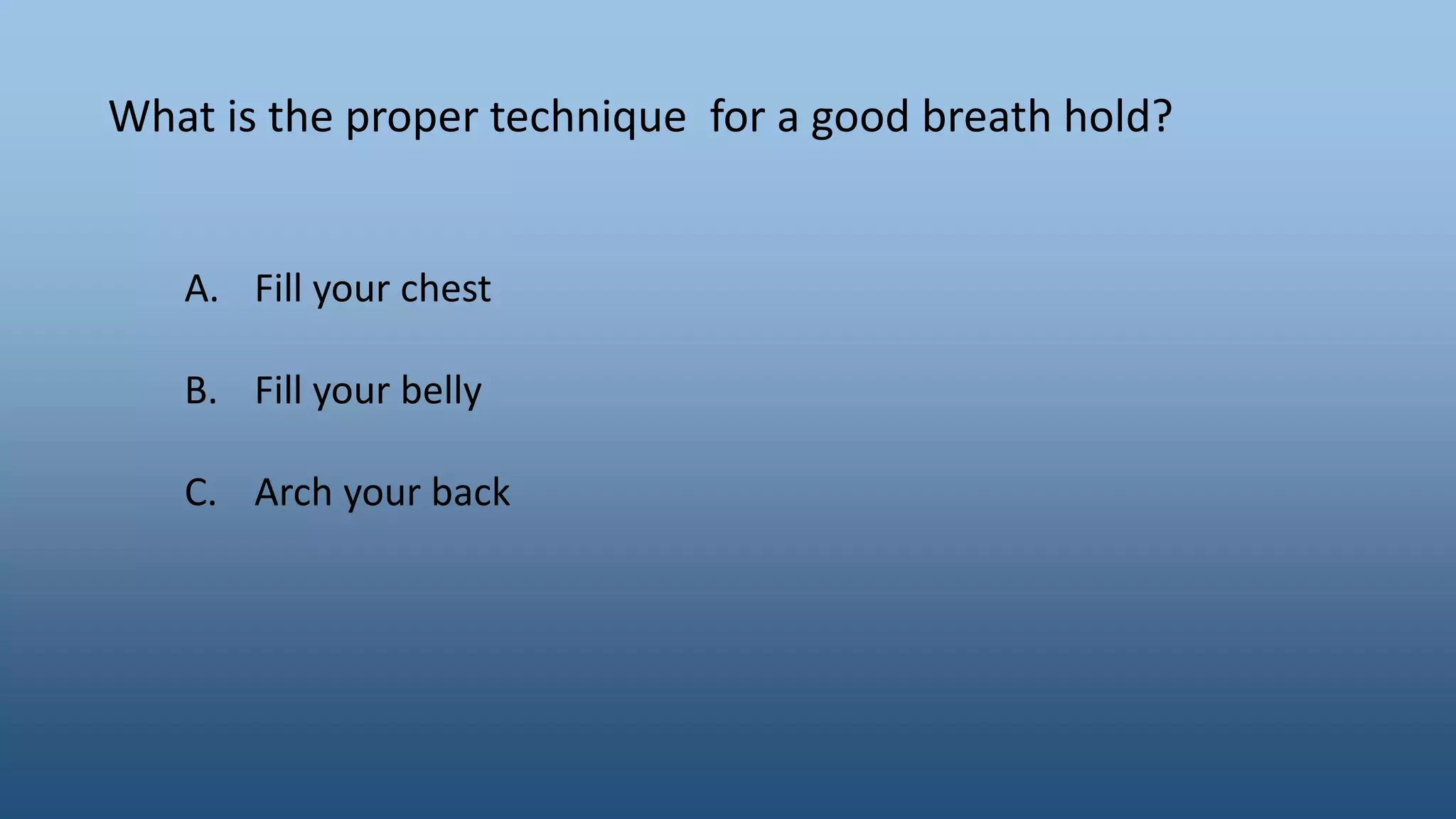 What is the proper technique  for a good breath hold?

A. Fill your chest

B. Fill your belly

C. Arch your back